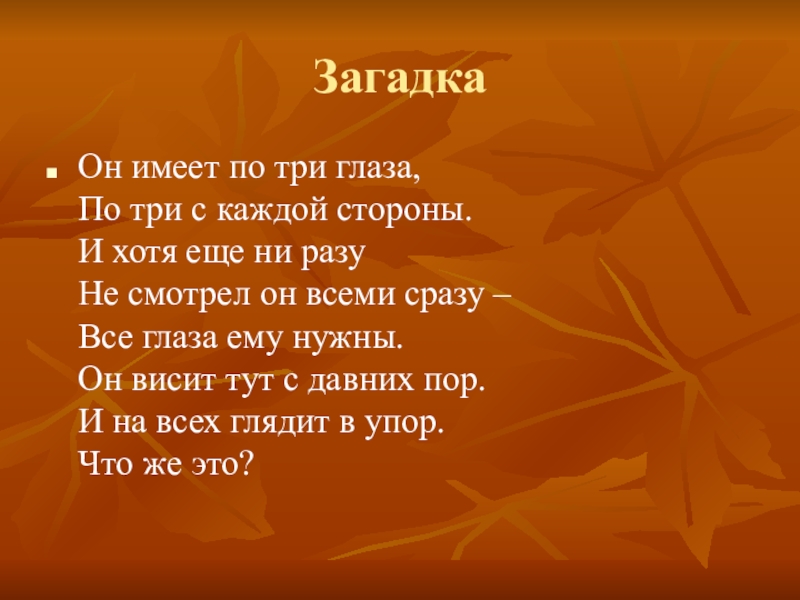 Загадка

Он имеет по три глаза,
По три с каждой стороны.
И хотя еще ни разу
Не смотрел он всеми сразу –
Все глаза ему нужны.
Он висит тут с давних пор.
И на всех глядит в упор.
Что же это?